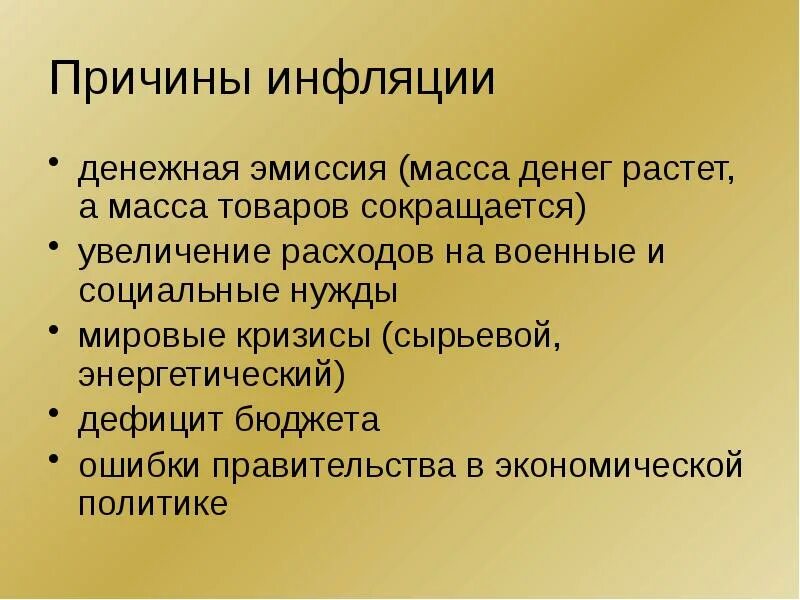 Причины инфляции

• денежная эмиссия (масса денег растет, а масса товаров сокращается)
• увеличение расходов на военные и социальные нужды
• мировые кризисы (сырьевой, энергетический)
• дефицит бюджета
• ошибки правительства в экономической политике